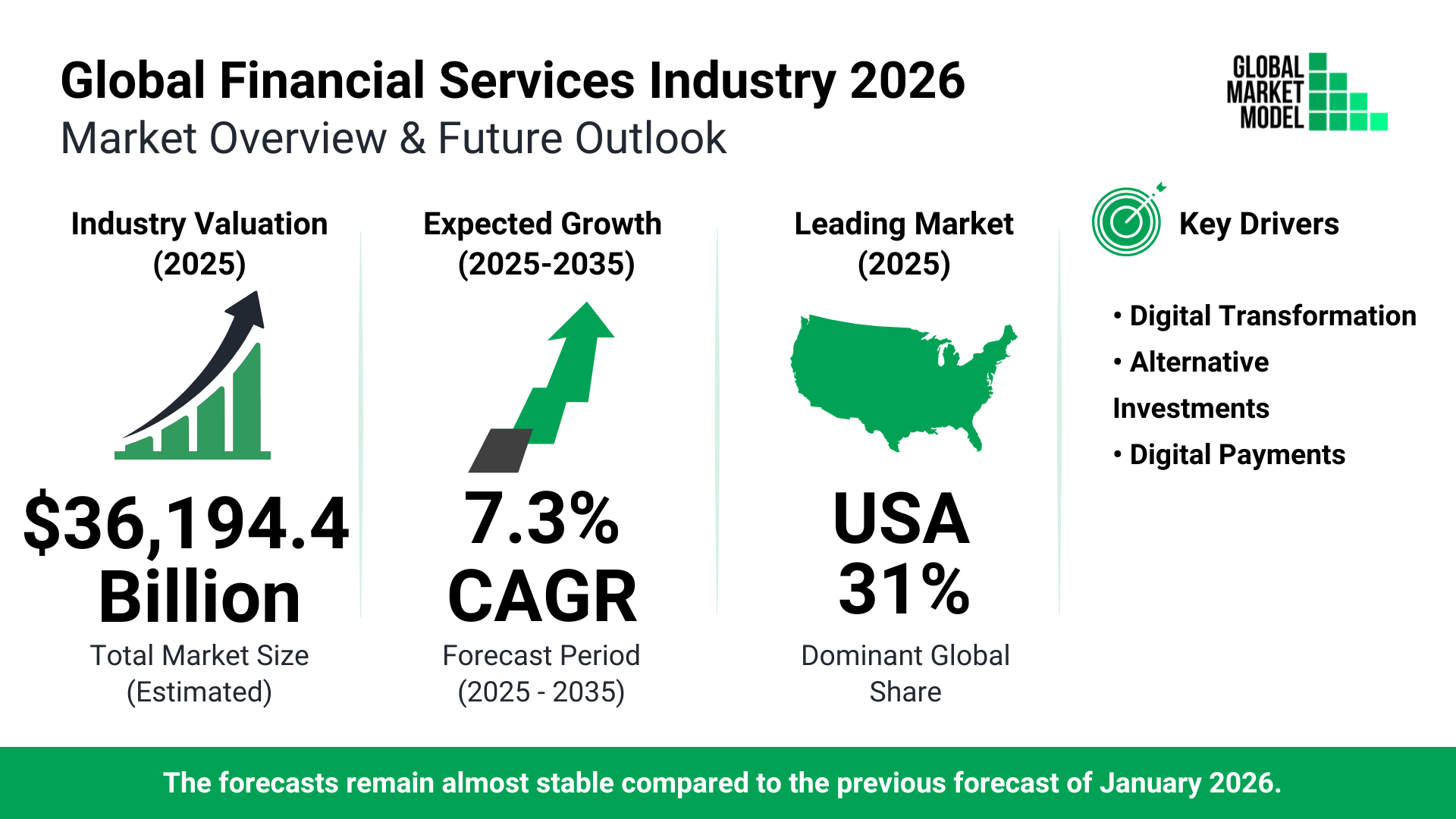 Global Financial Services Industry 2026
Market Overview & Future Outlook

GLOBAL MARKET MODEL

Industry Valuation (2025)

$36,194.4 Billion

Total Market Size (Estimated)

Expected Growth (2025-2035)

7.3% CAGR

Forecast Period (2025 - 2035)

Leading Market (2025)

USA 31%

Dominant Global Share

Key Drivers

• Digital Transformation
• Alternative Investments
• Digital Payments

The forecasts remain almost stable compared to the previous forecast of January 2026.